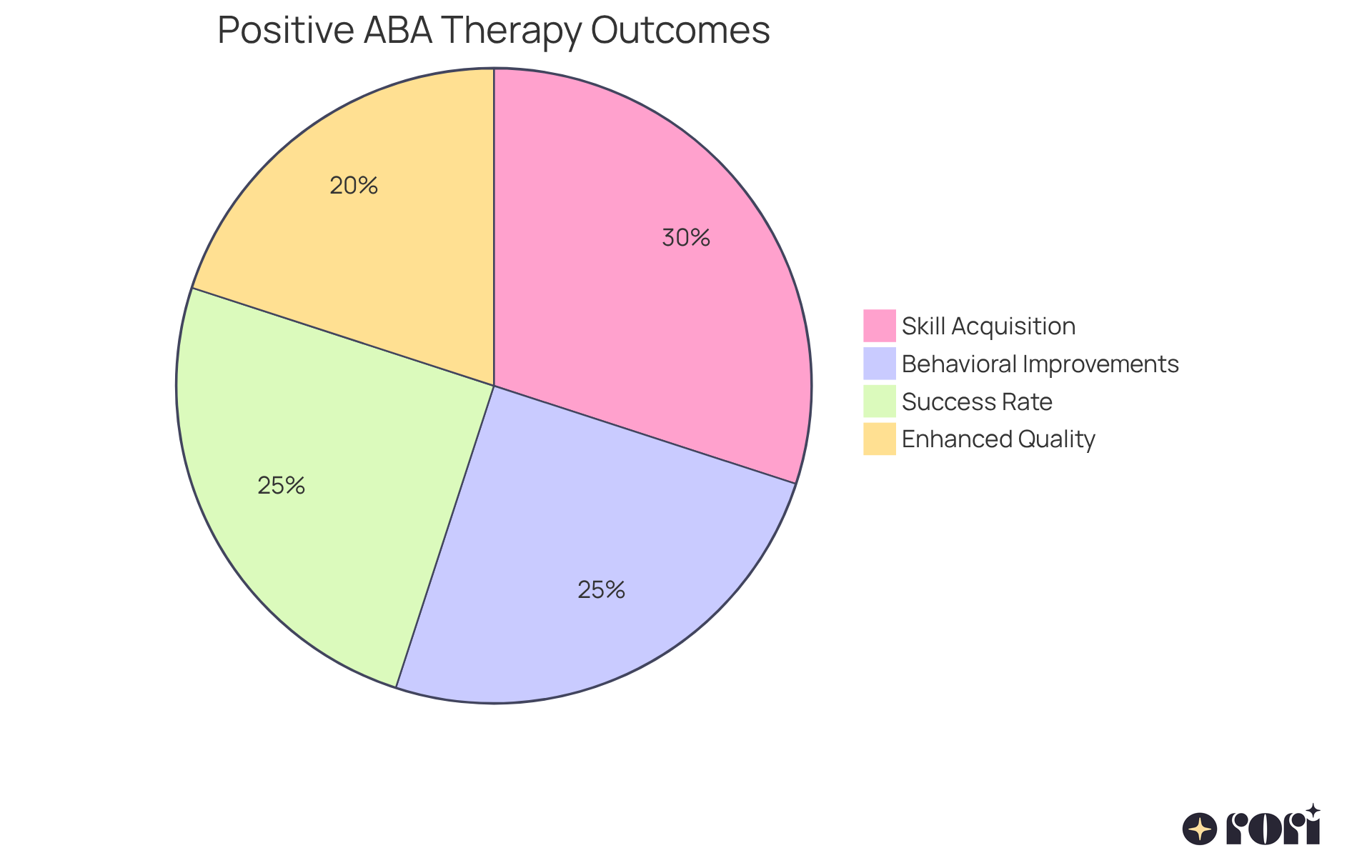 Positive ABA Therapy Outcomes

20%

30%

25%

25%

Skill Acquisition
Behavioral Improvements
Success Rate
Enhanced Quality

rori